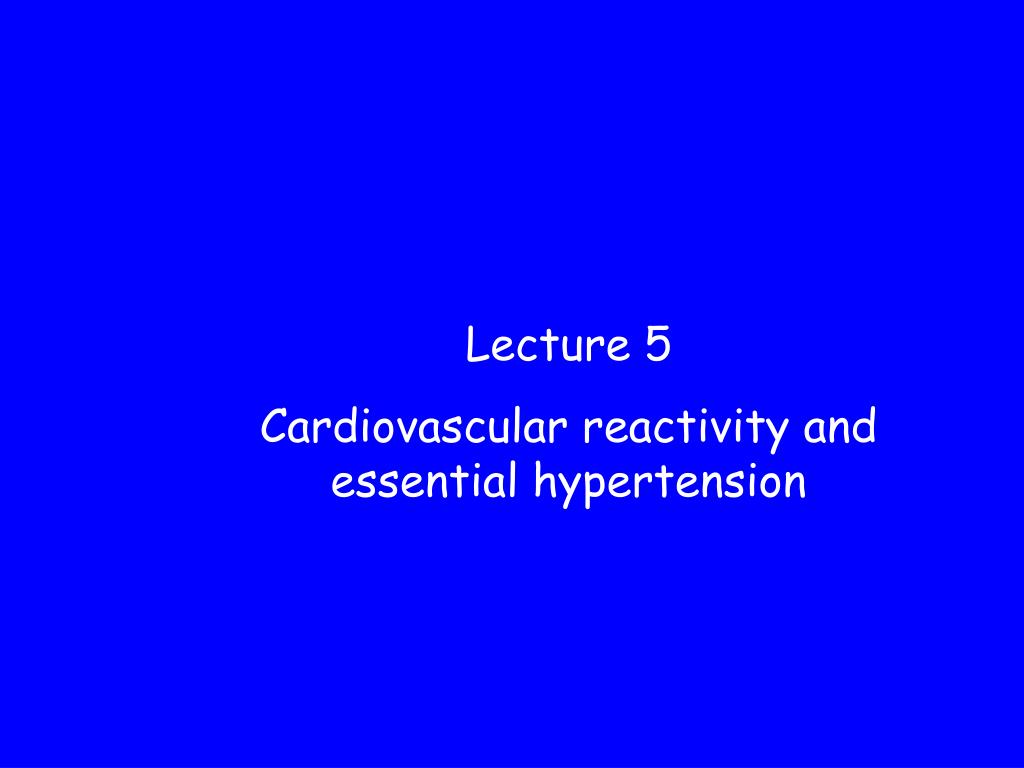 Lecture 5

Cardiovascular reactivity and essential hypertension